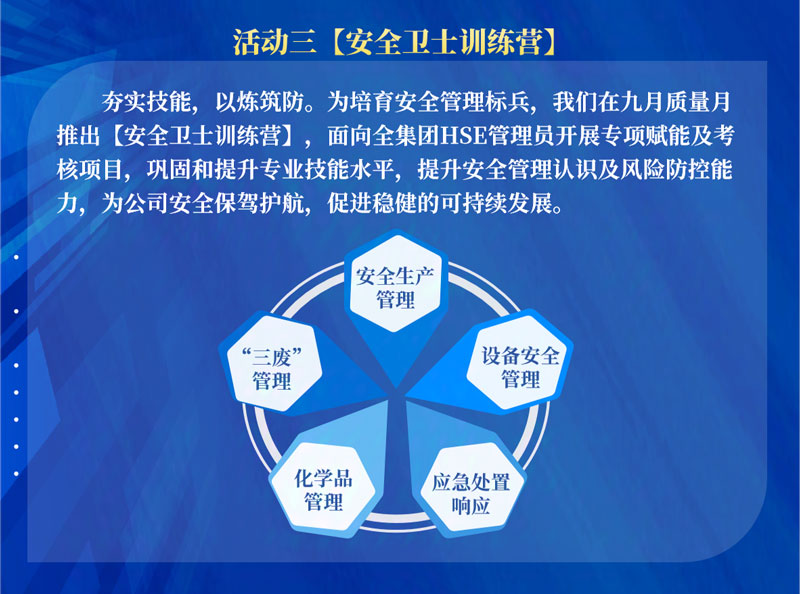 活动三【安全卫士训练营】

夯实技能，以炼筑防。为培育安全管理标兵，我们在九月质量月推出【安全卫士训练营】，面向全集团HSE管理员开展专项赋能及考核项目，巩固和提升专业技能水平，提升安全管理认识及风险防控能力，为公司安全保驾护航，促进稳健的可持续发展。

安全生产管理

设备安全管理

应急处置响应

化学品管理

“三废”管理